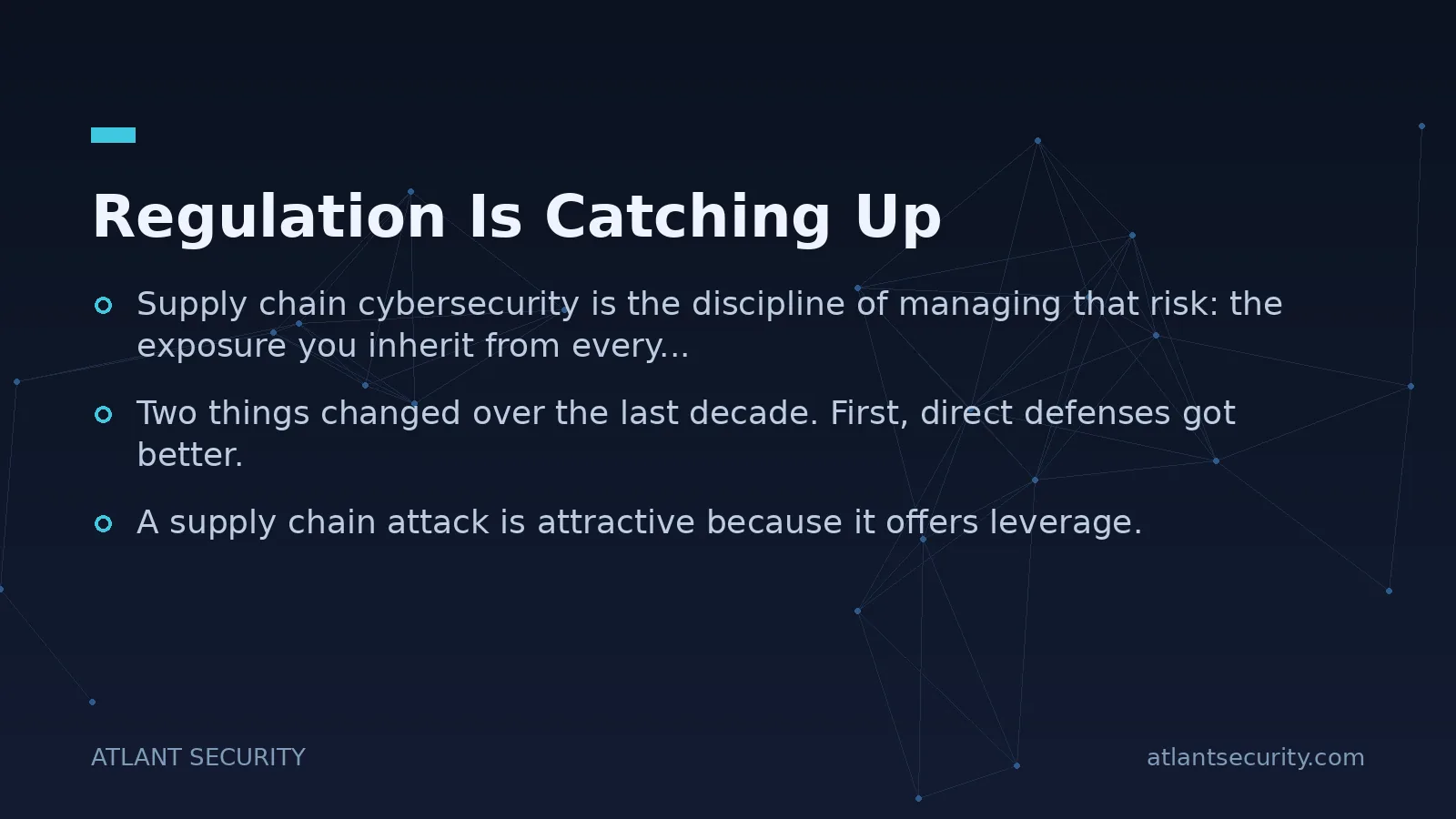 Regulation Is Catching Up

Supply chain cybersecurity is the discipline of managing that risk: the exposure you inherit from every...

Two things changed over the last decade. First, direct defenses got better.

A supply chain attack is attractive because it offers leverage.

ATLANT SECURITY

atlantsecurity.com